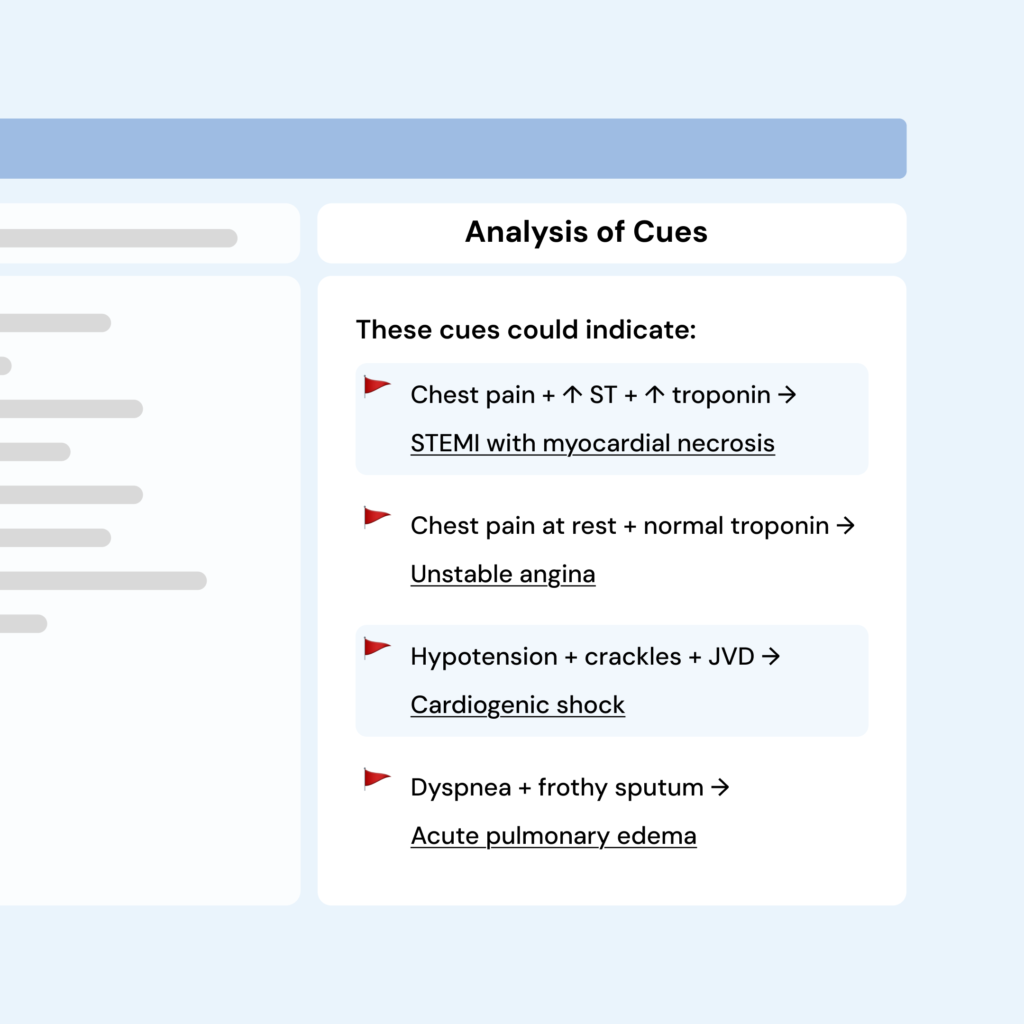 Analysis of Cues

These cues could indicate:

Chest pain + ↑ ST + ↑ troponin → STEMI with myocardial necrosis

Chest pain at rest + normal troponin → Unstable angina

Hypotension + crackles + JVD → Cardiogenic shock

Dyspnea + frothy sputum → Acute pulmonary edema